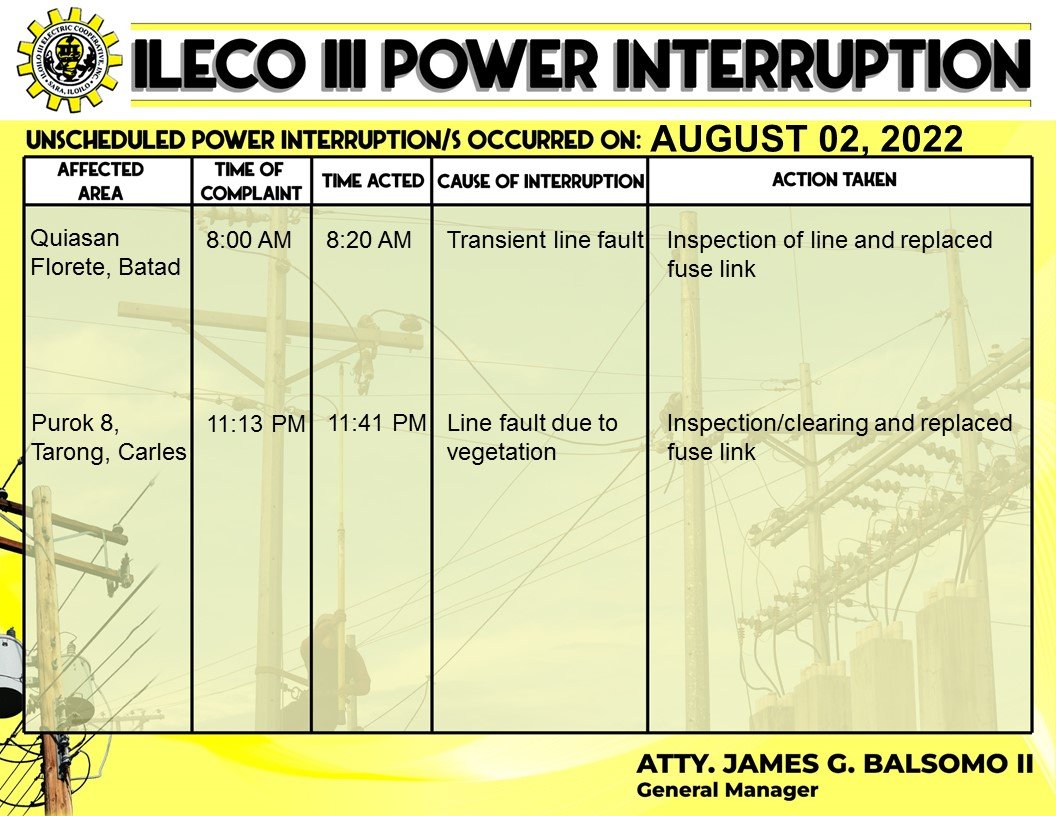 ILECO III POWER INTERRUPTION

UNSCHEDULED POWER INTERRUPTION/S OCCURRED ON: AUGUST 02, 2022

| AFFECTED AREA | TIME OF COMPLAINT | TIME ACTED | CAUSE OF INTERRUPTION | ACTION TAKEN |
|---|---|---|---|---|
| Quiasan Florete, Batad | 8:00 AM | 8:20 AM | Transient line fault | Inspection of line and replaced fuse link |
| Purok 8, Tarong, Carles | 11:13 PM | 11:41 PM | Line fault due to vegetation | Inspection/clearing and replaced fuse link |

ATTY. JAMES G. BALSOMO II
General Manager